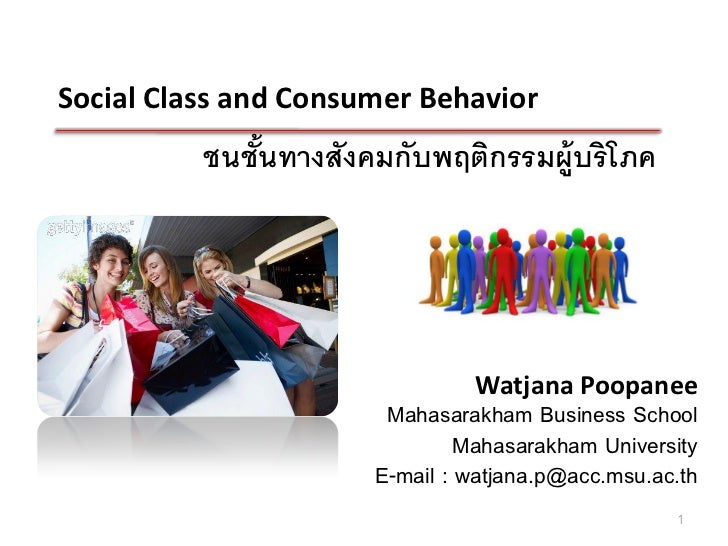 Social Class and Consumer Behavior

ชนชั้นทางสังคมกับพฤติกรรมผู้บริโภค

gettyimages

Watjana Poopanee
Mahasarakham Business School
Mahasarakham University
E-mail : watjana.p@acc.msu.ac.th

1